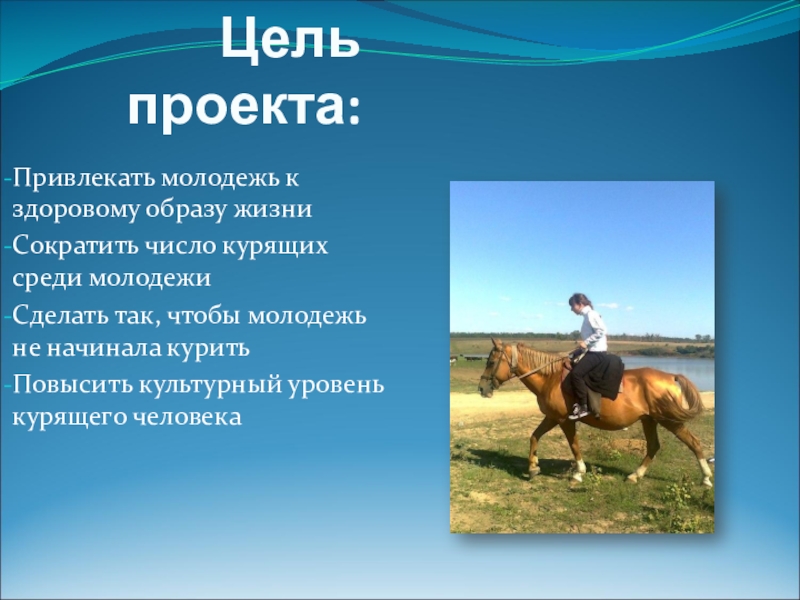 Цель проекта:

-Привлекать молодежь к здоровому образу жизни

-Сократить число курящих среди молодежи

-Сделать так, чтобы молодежь не начинала курить

-Повысить культурный уровень курящего человека